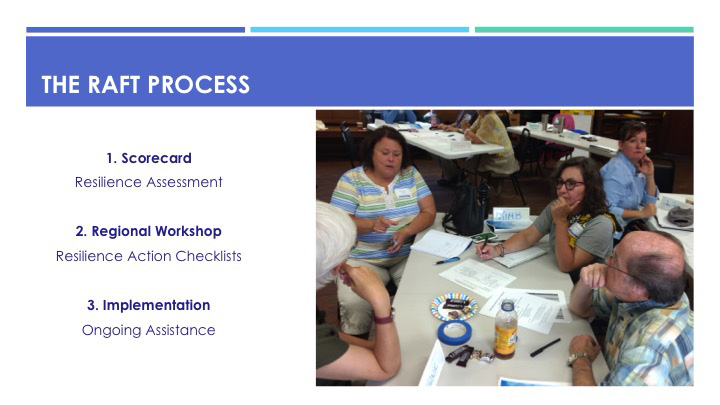 THE RAFT PROCESS

1. Scorecard
Resilience Assessment

2. Regional Workshop
Resilience Action Checklists

3. Implementation
Ongoing Assistance